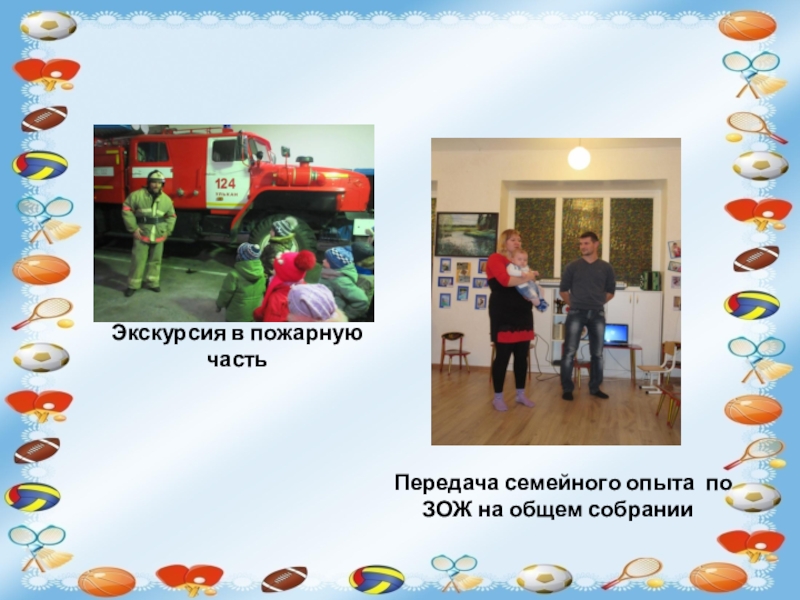 124

Экскурсия в пожарную часть

Передача семейного опыта по ЗОЖ на общем собрании